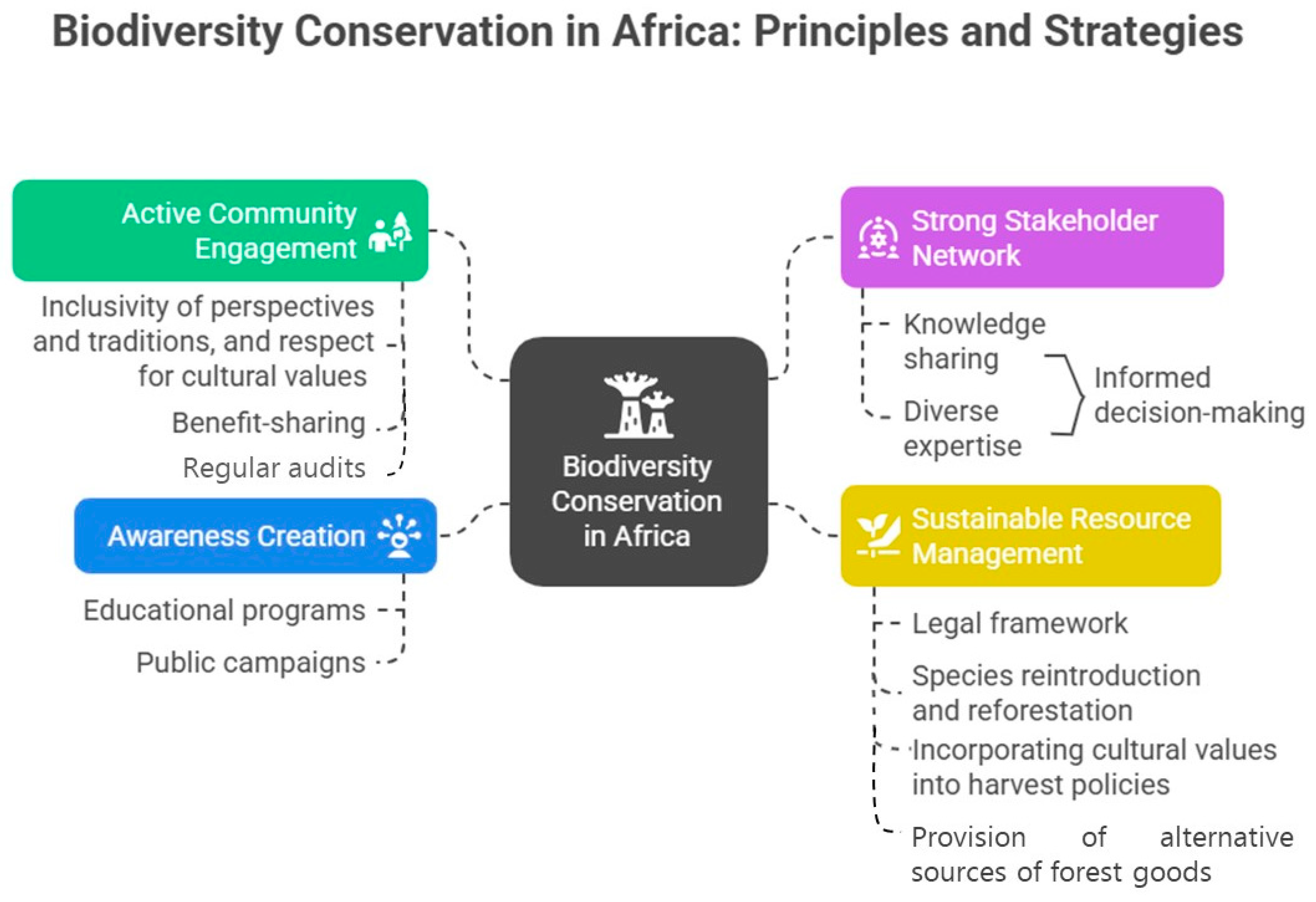 Biodiversity Conservation in Africa: Principles and Strategies

Active Community Engagement

Inclusivity of perspectives and traditions, and respect for cultural values

Benefit-sharing

Regular audits

Awareness Creation

Educational programs

Public campaigns

Biodiversity Conservation in Africa

Strong Stakeholder Network

Knowledge sharing

Diverse expertise

Informed decision-making

Sustainable Resource Management

Legal framework

Species reintroduction and reforestation

Incorporating cultural values into harvest policies

Provision of alternative sources of forest goods